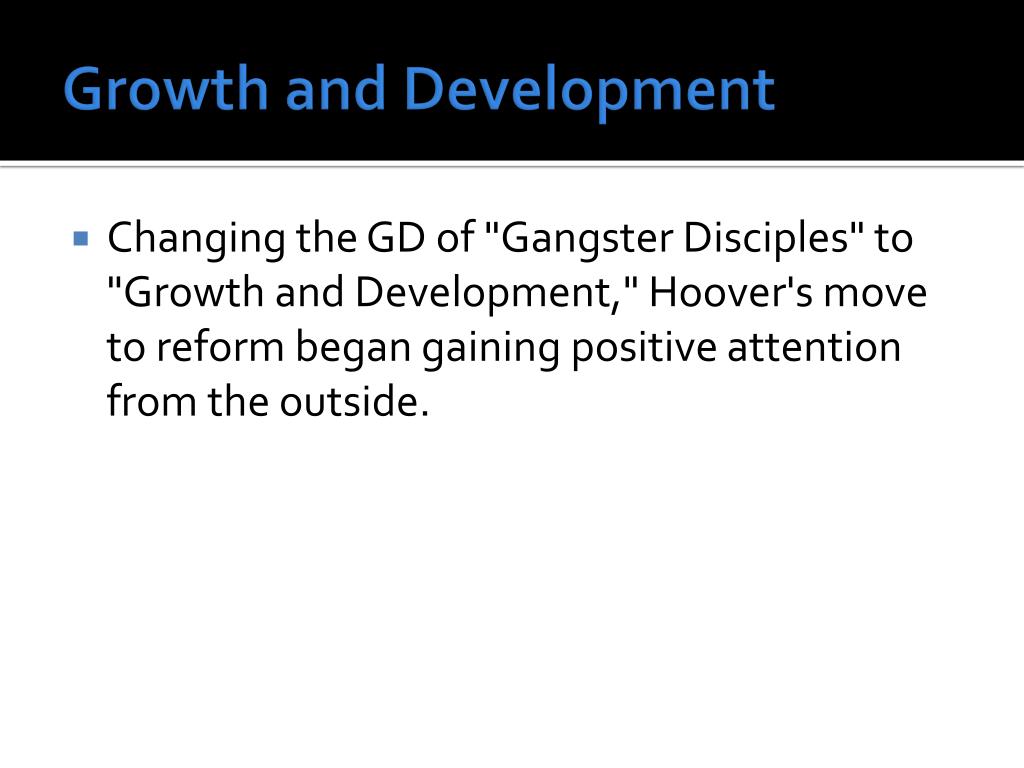 Growth and Development

• Changing the GD of "Gangster Disciples" to "Growth and Development," Hoover's move to reform began gaining positive attention from the outside.